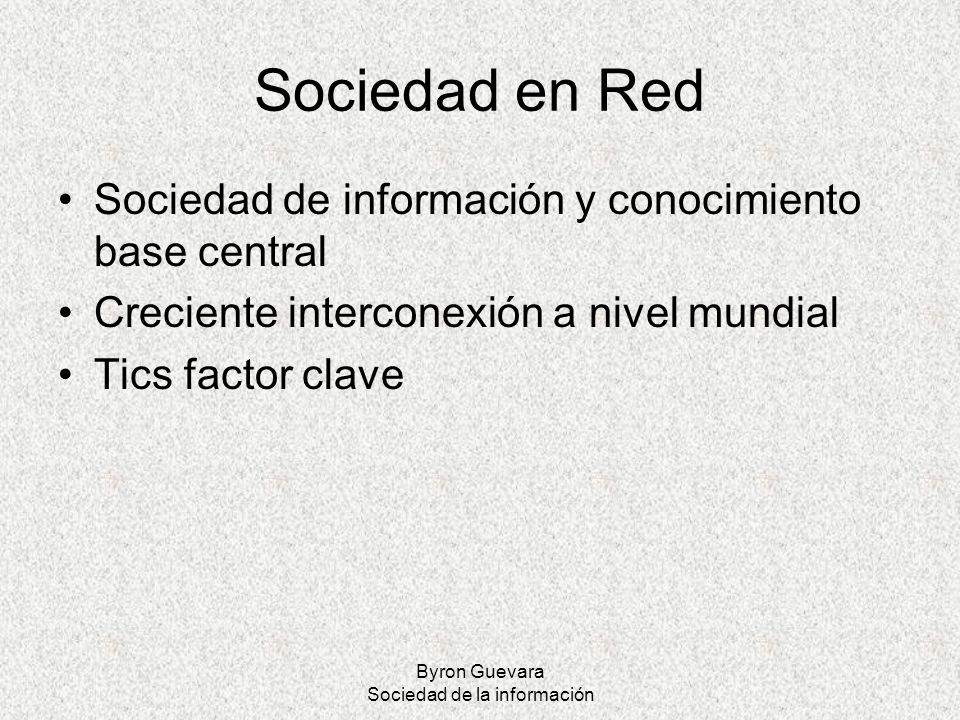 Sociedad en Red

• Sociedad de información y conocimiento base central
• Creciente interconexión a nivel mundial
• Tics factor clave

Byron Guevara
Sociedad de la información